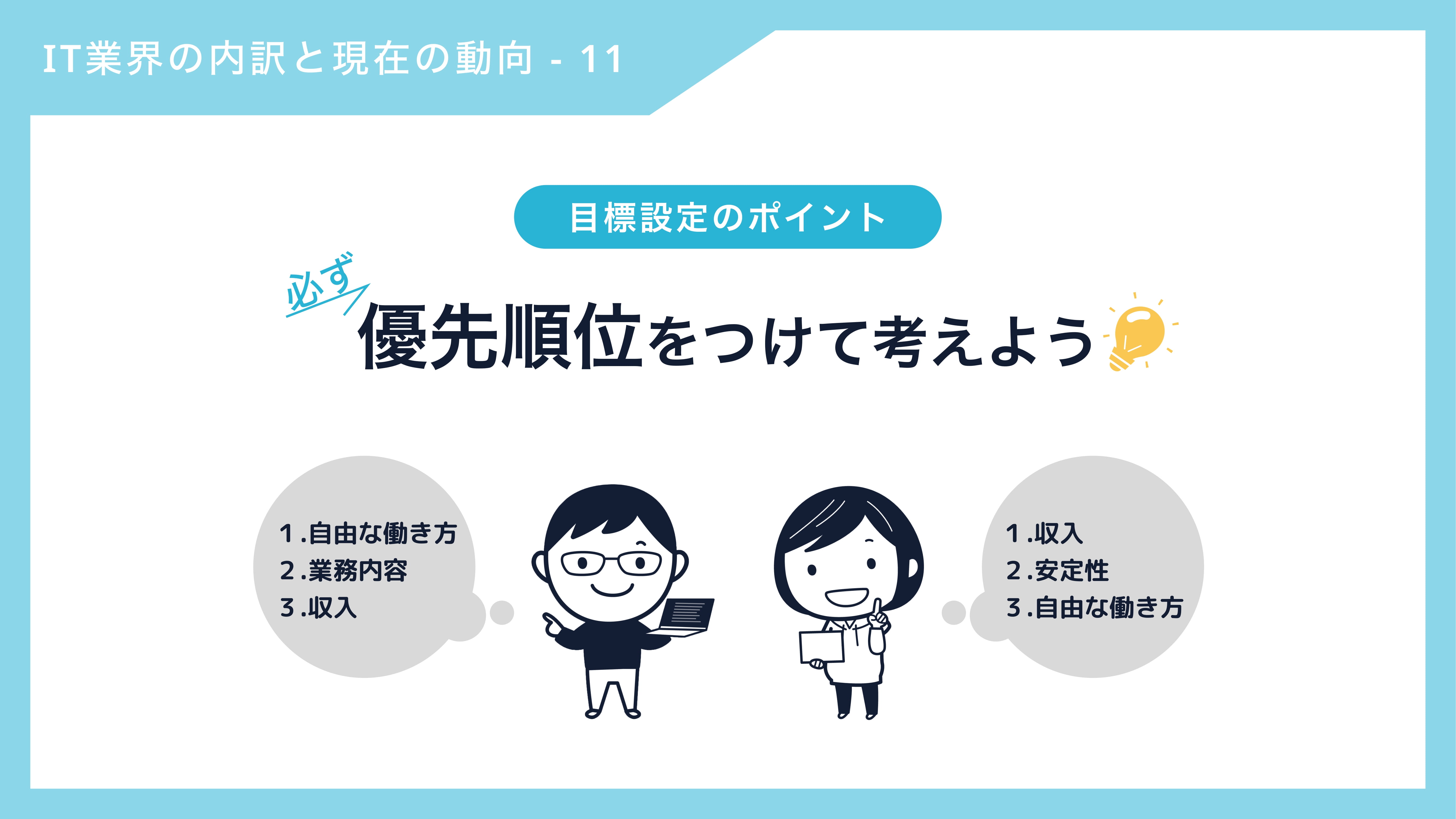 IT業界の内訳と現在の動向 - 11

目標設定のポイント

必ず

優先順位をつけて考えよう

1.自由な働き方
2.業務内容
3.収入

1.収入
2.安定性
3.自由な働き方